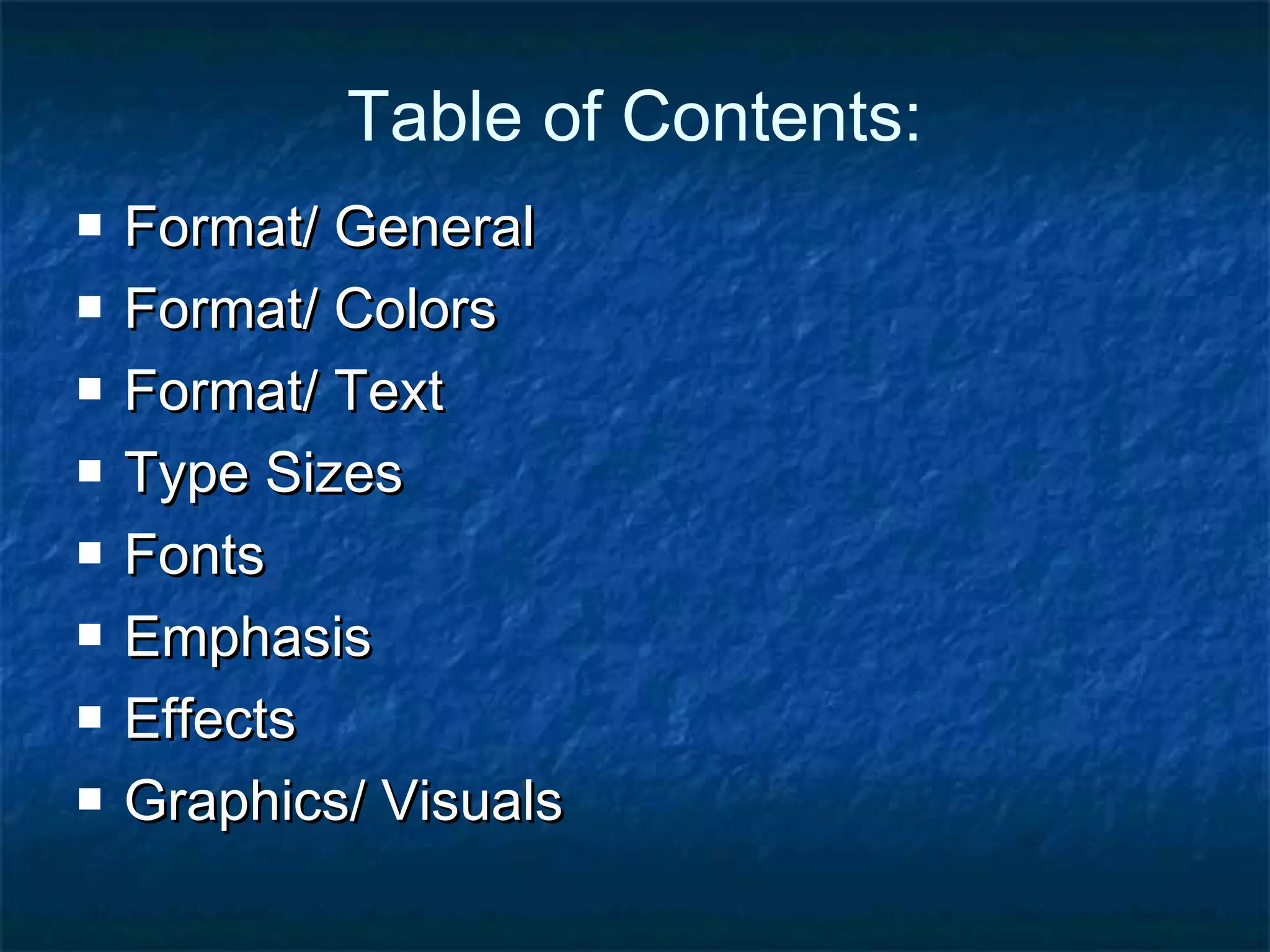 Table of Contents:

- Format/ General
- Format/ Colors
- Format/ Text
- Type Sizes
- Fonts
- Emphasis
- Effects
- Graphics/ Visuals